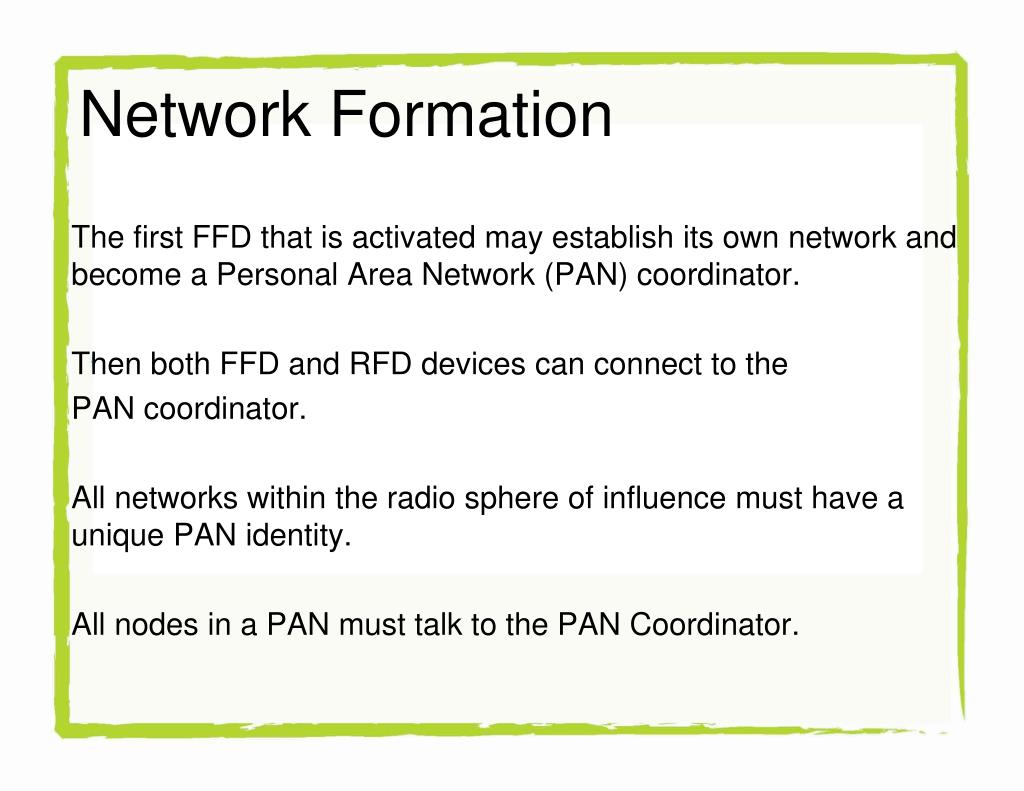 Network Formation

The first FFD that is activated may establish its own network and become a Personal Area Network (PAN) coordinator.

Then both FFD and RFD devices can connect to the PAN coordinator.

All networks within the radio sphere of influence must have a unique PAN identity.

All nodes in a PAN must talk to the PAN Coordinator.